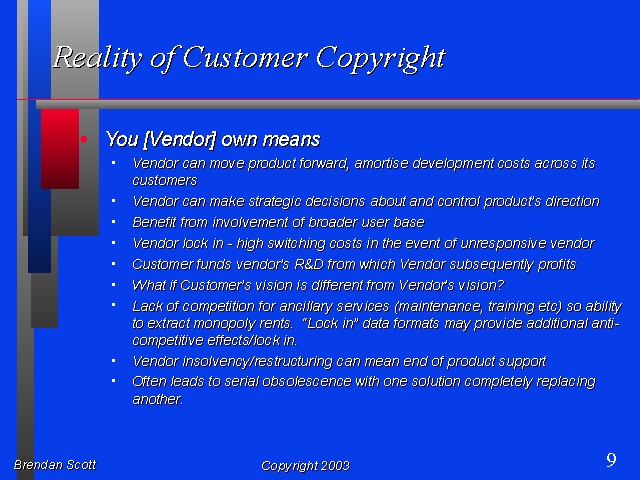 Reality of Customer Copyright

• You [Vendor] own means
  ▪ Vendor can move product forward, amortise development costs across its customers
  ▪ Vendor can make strategic decisions about and control product's direction
  ▪ Benefit from involvement of broader user base
  ▪ Vendor lock in - high switching costs in the event of unresponsive vendor
  ▪ Customer funds vendor's R&D from which Vendor subsequently profits
  ▪ What if Customer's vision is different from Vendor's vision?
  ▪ Lack of competition for ancillary services (maintenance, training etc) so ability to extract monopoly rents. "Lock in" data formats may provide additional anti-competitive effects/lock in.
  ▪ Vendor insolvency/restructuring can mean end of product support
  ▪ Often leads to serial obsolescence with one solution completely replacing another.

Brendan Scott

Copyright 2003

9